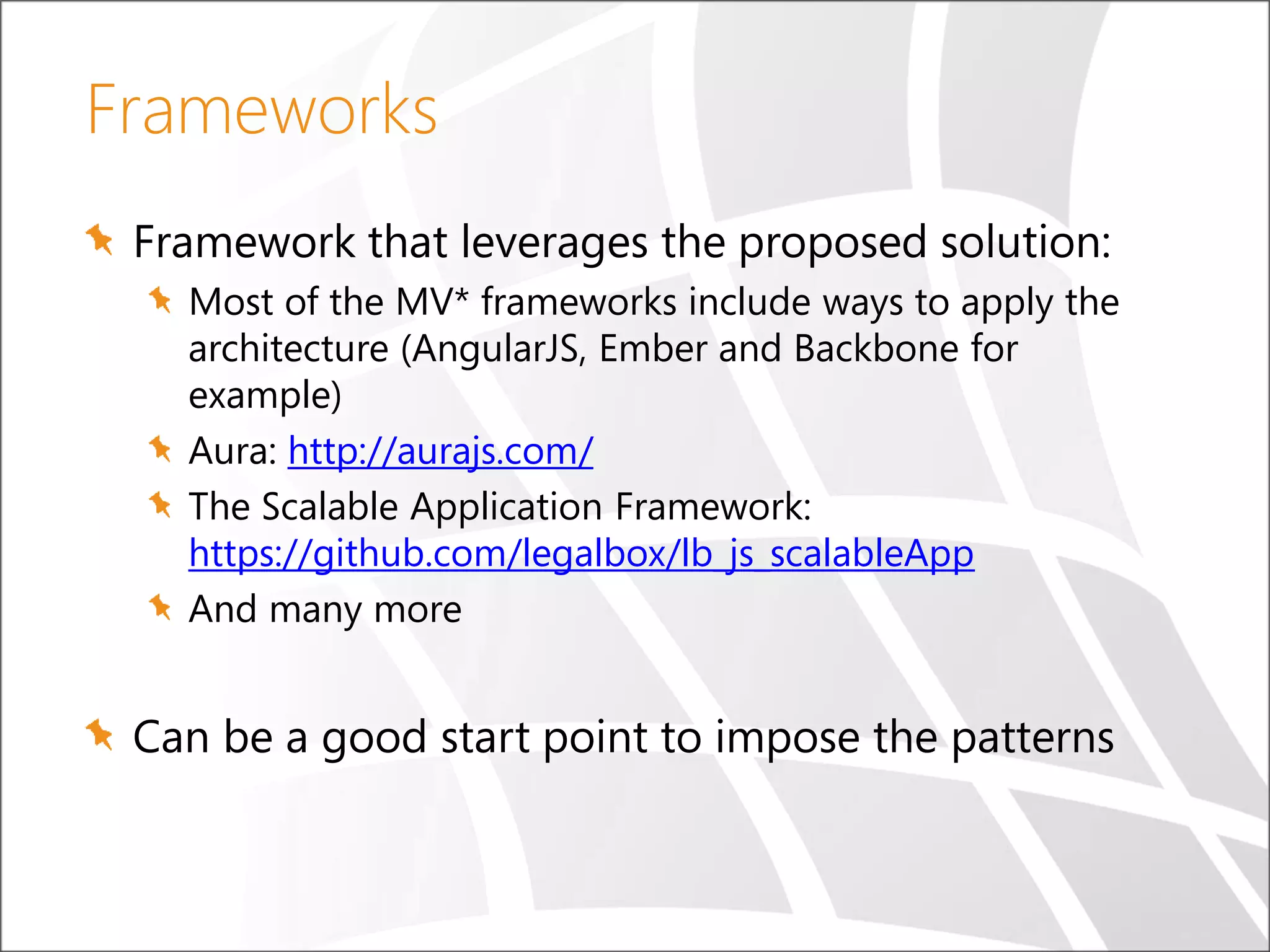 Frameworks

Framework that leverages the proposed solution:

Most of the MV* frameworks include ways to apply the architecture (AngularJS, Ember and Backbone for example)

Aura: http://aurajs.com/

The Scalable Application Framework: https://github.com/legalbox/lb_js_scalableApp

And many more

Can be a good start point to impose the patterns